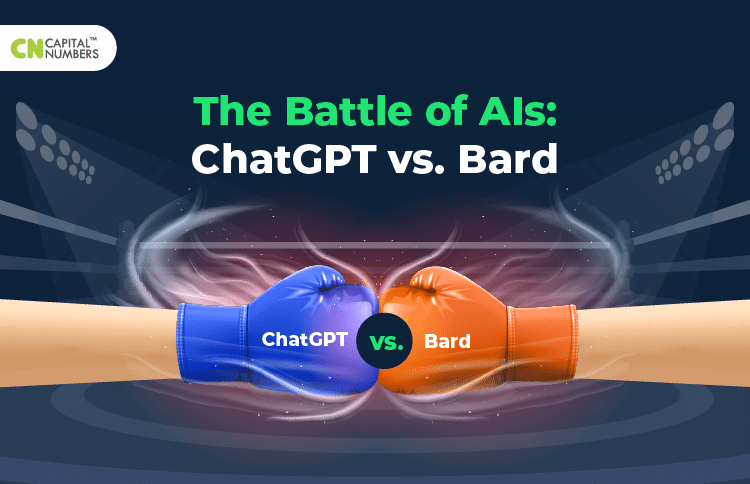 CN CAPITAL™ NUMBERS

The Battle of AIs:
ChatGPT vs. Bard

ChatGPT vs. Bard